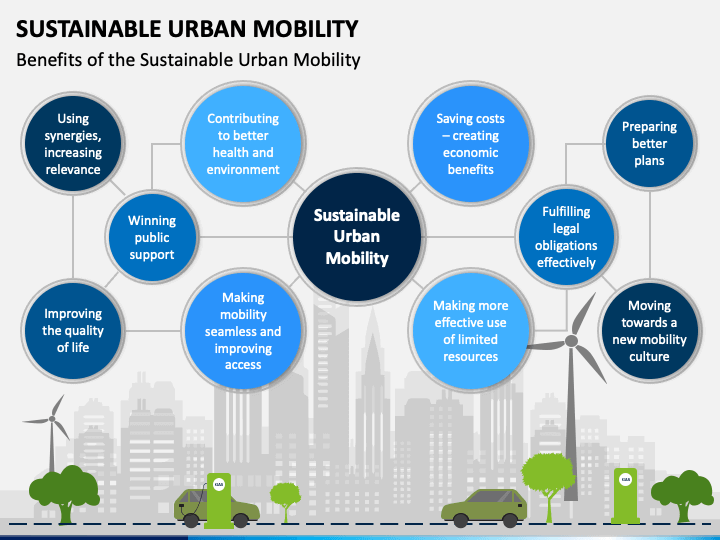 SUSTAINABLE URBAN MOBILITY

Benefits of the Sustainable Urban Mobility

Using synergies, increasing relevance

Contributing to better health and environment

Saving costs – creating economic benefits

Preparing better plans

Winning public support

Sustainable Urban Mobility

Fulfilling legal obligations effectively

Improving the quality of life

Making mobility seamless and improving access

Making more effective use of limited resources

Moving towards a new mobility culture